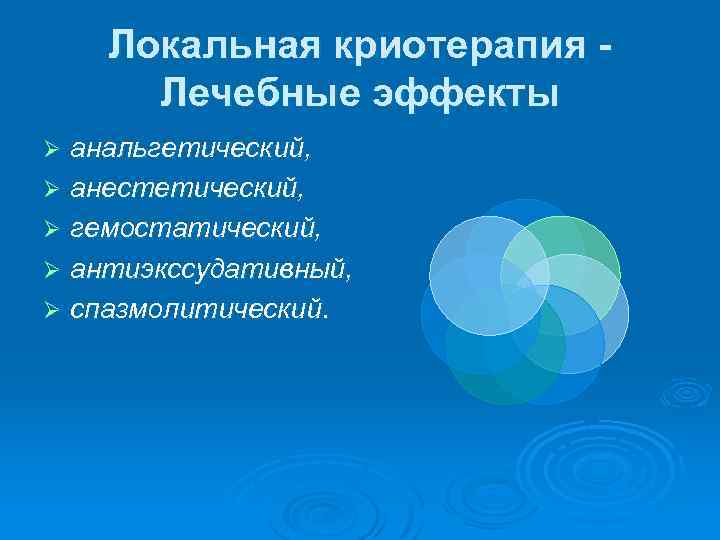 Локальная криотерапия - Лечебные эффекты

➢ анальгетический,
➢ анестетический,
➢ гемостатический,
➢ антиэкссудативный,
➢ спазмолитический.